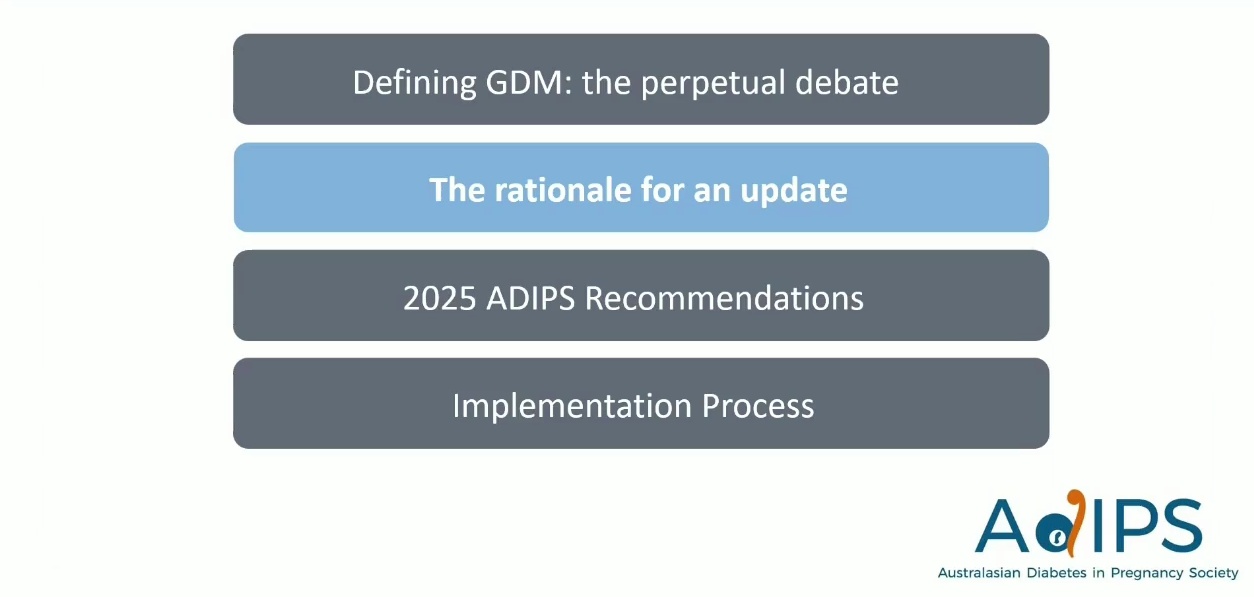 Defining GDM: the perpetual debate

The rationale for an update

2025 ADIPS Recommendations

Implementation Process

ADIPS
Australasian Diabetes in Pregnancy Society